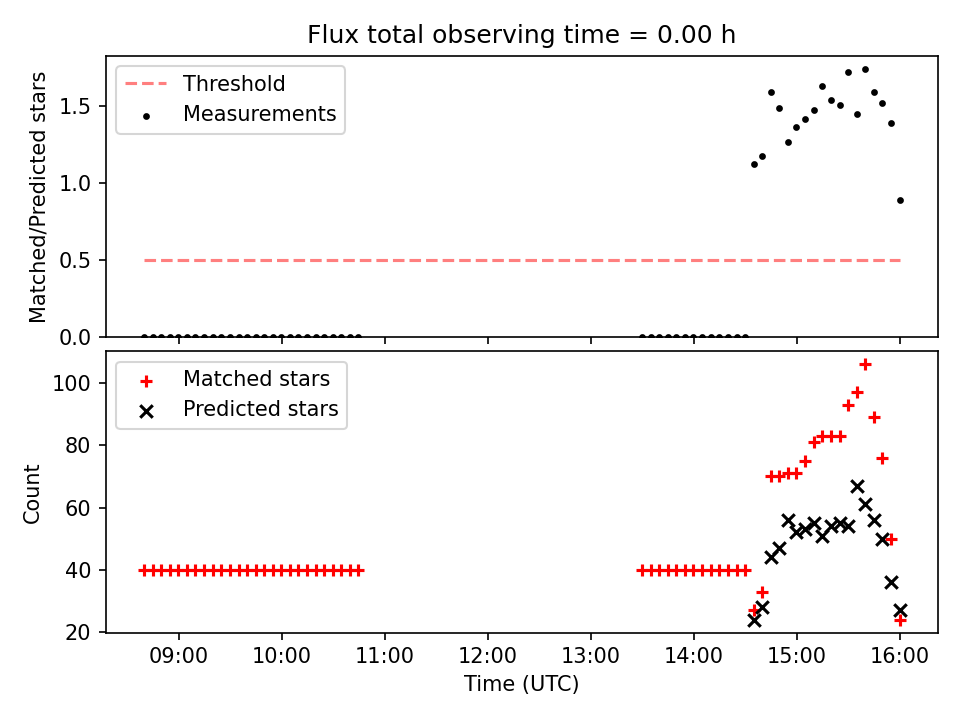 Flux total observing time = 0.00 h

Threshold
Measurements

Matched/Predicted stars

1.5
1.0
0.5
0.0

Matched stars
Predicted stars

Count

100
80
60
40
20

09:00
10:00
11:00
12:00
13:00
14:00
15:00
16:00

Time (UTC)